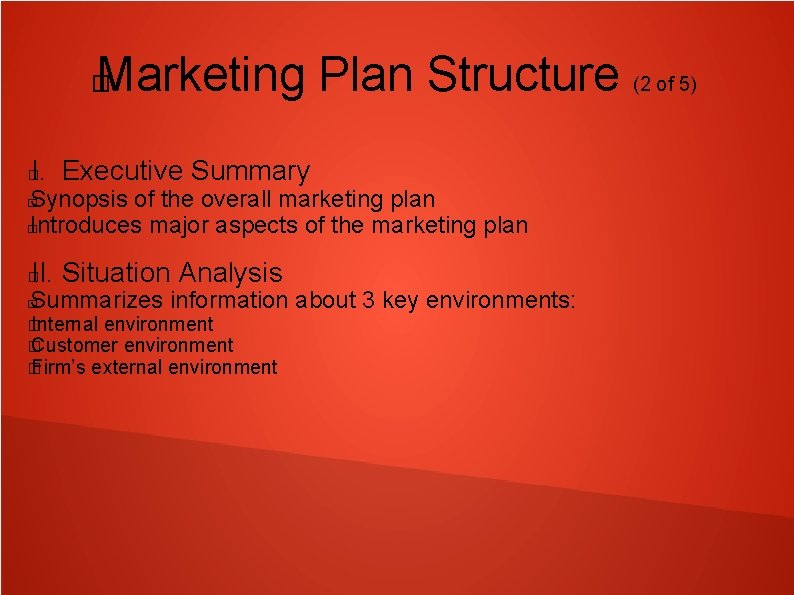 Marketing Plan Structure (2 of 5)

I. Executive Summary
Synopsis of the overall marketing plan
Introduces major aspects of the marketing plan

II. Situation Analysis
Summarizes information about 3 key environments:
Internal environment
Customer environment
Firm's external environment